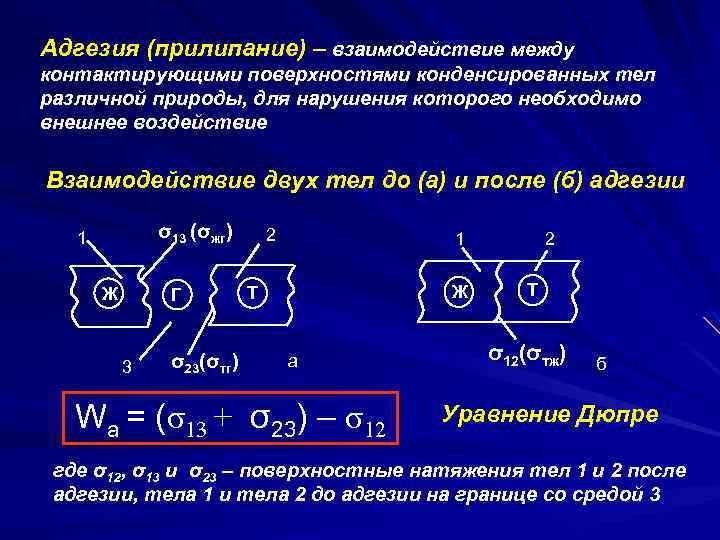 Адгезия (прилипание) – взаимодействие между контактирующими поверхностями конденсированных тел различной природы, для нарушения которого необходимо внешнее воздействие

Взаимодействие двух тел до (а) и после (б) адгезии

1 $\sigma_{13}$ ($\sigma_{жг}$) 2

Ж Г Т

3 $\sigma_{23}$($\sigma_{тг}$) а

1 2

Ж Т

$\sigma_{12}$($\sigma_{тж}$) б

$W_a = (\sigma_{13} + \sigma_{23}) - \sigma_{12}$

Уравнение Дюпре

где $\sigma_{12}$, $\sigma_{13}$ и $\sigma_{23}$ – поверхностные натяжения тел 1 и 2 после адгезии, тела 1 и тела 2 до адгезии на границе со средой 3